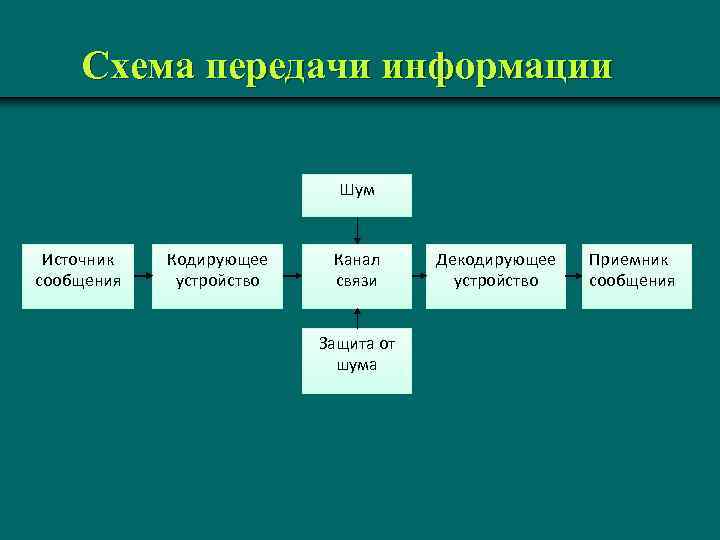 Схема передачи информации

Шум

Источник сообщения

Кодирующее устройство

Канал связи

Декодирующее устройство

Приемник сообщения

Защита от шума